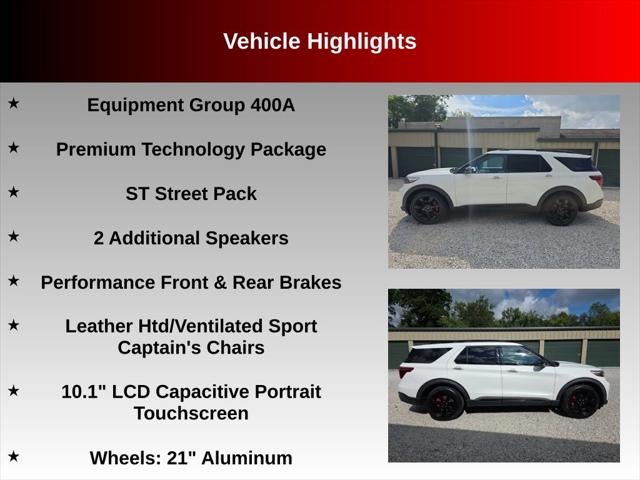 Vehicle Highlights

★ Equipment Group 400A

★ Premium Technology Package

★ ST Street Pack

★ 2 Additional Speakers

★ Performance Front & Rear Brakes

★ Leather Htd/Ventilated Sport Captain's Chairs

★ 10.1" LCD Capacitive Portrait Touchscreen

★ Wheels: 21" Aluminum